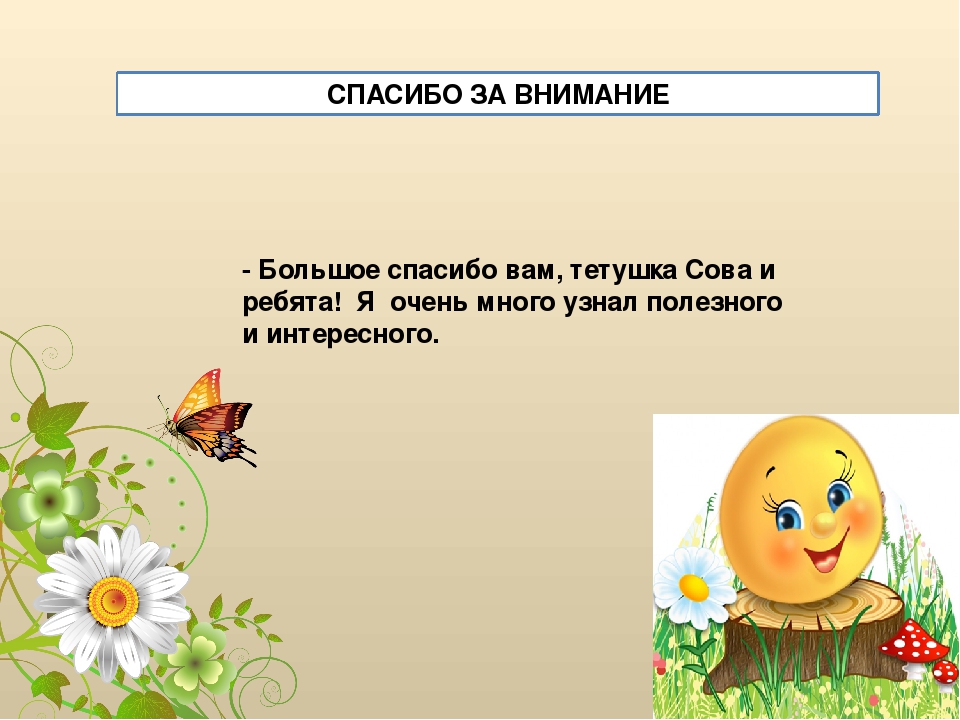 СПАСИБО ЗА ВНИМАНИЕ

- Большое спасибо вам, тетушка Сова и ребята! Я очень много узнал полезного и интересного.